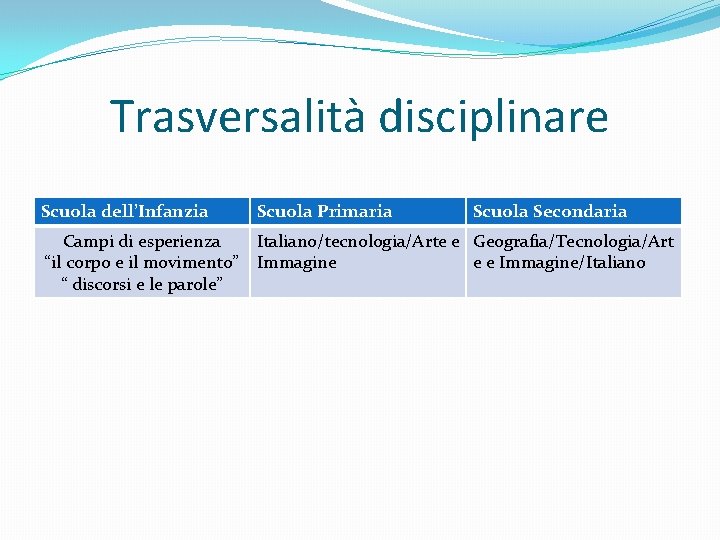 Trasversalità disciplinare

| Scuola dell'Infanzia | Scuola Primaria | Scuola Secondaria |
|---|---|---|
| Campi di esperienza "il corpo e il movimento" " discorsi e le parole" | Italiano/tecnologia/Arte e Immagine | Geografia/Tecnologia/Arte e Immagine/Italiano |